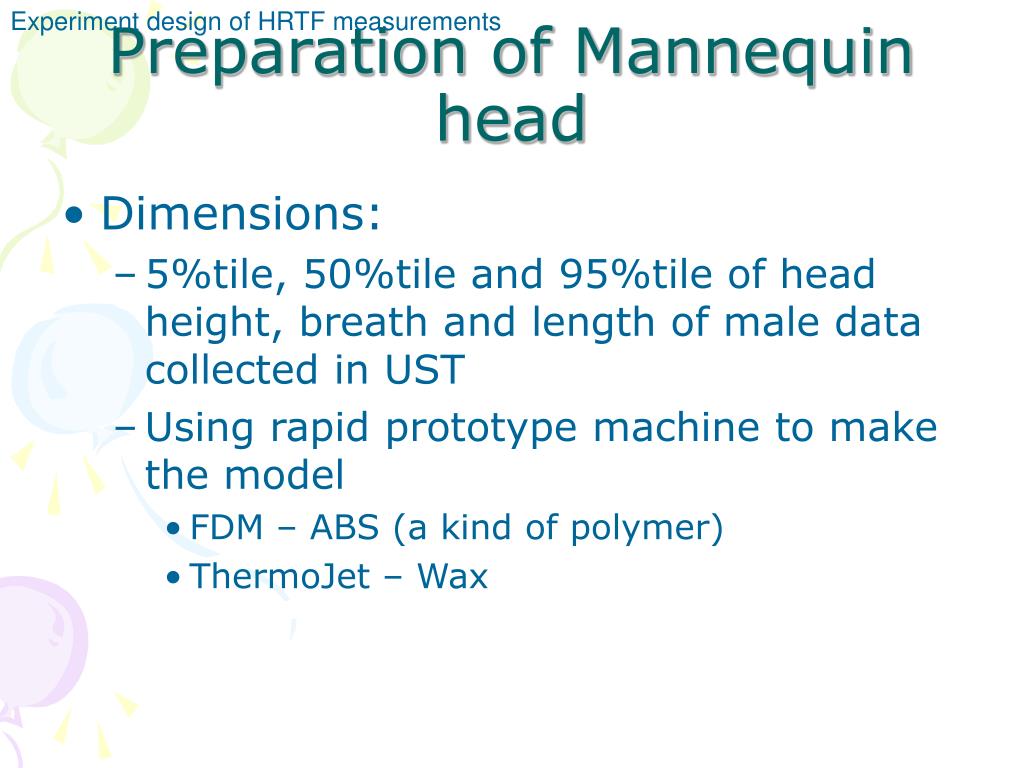 Experiment design of HRTF measurements

Preparation of Mannequin head

• Dimensions:
– 5%tile, 50%tile and 95%tile of head height, breath and length of male data collected in UST
– Using rapid prototype machine to make the model
• FDM – ABS (a kind of polymer)
• ThermoJet – Wax